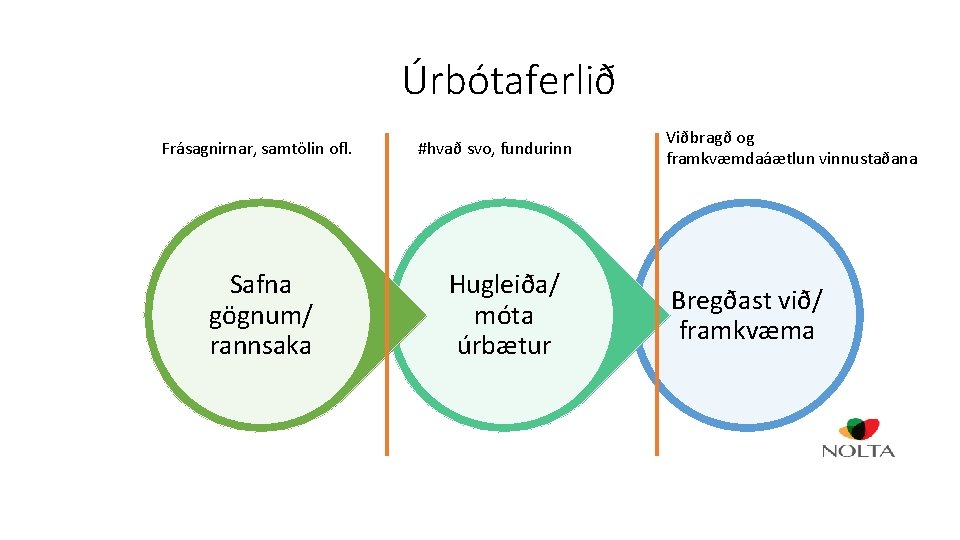 Úrbótaferlið

Frásagnirnar, samtölin ofl.

#hvað svo, fundurinn

Viðbragð og framkvæmdaáætlun vinnustaðana

Safna gögnum/ rannsaka

Hugleiða/ móta úrbætur

Bregðast við/ framkvæma

NOLTA